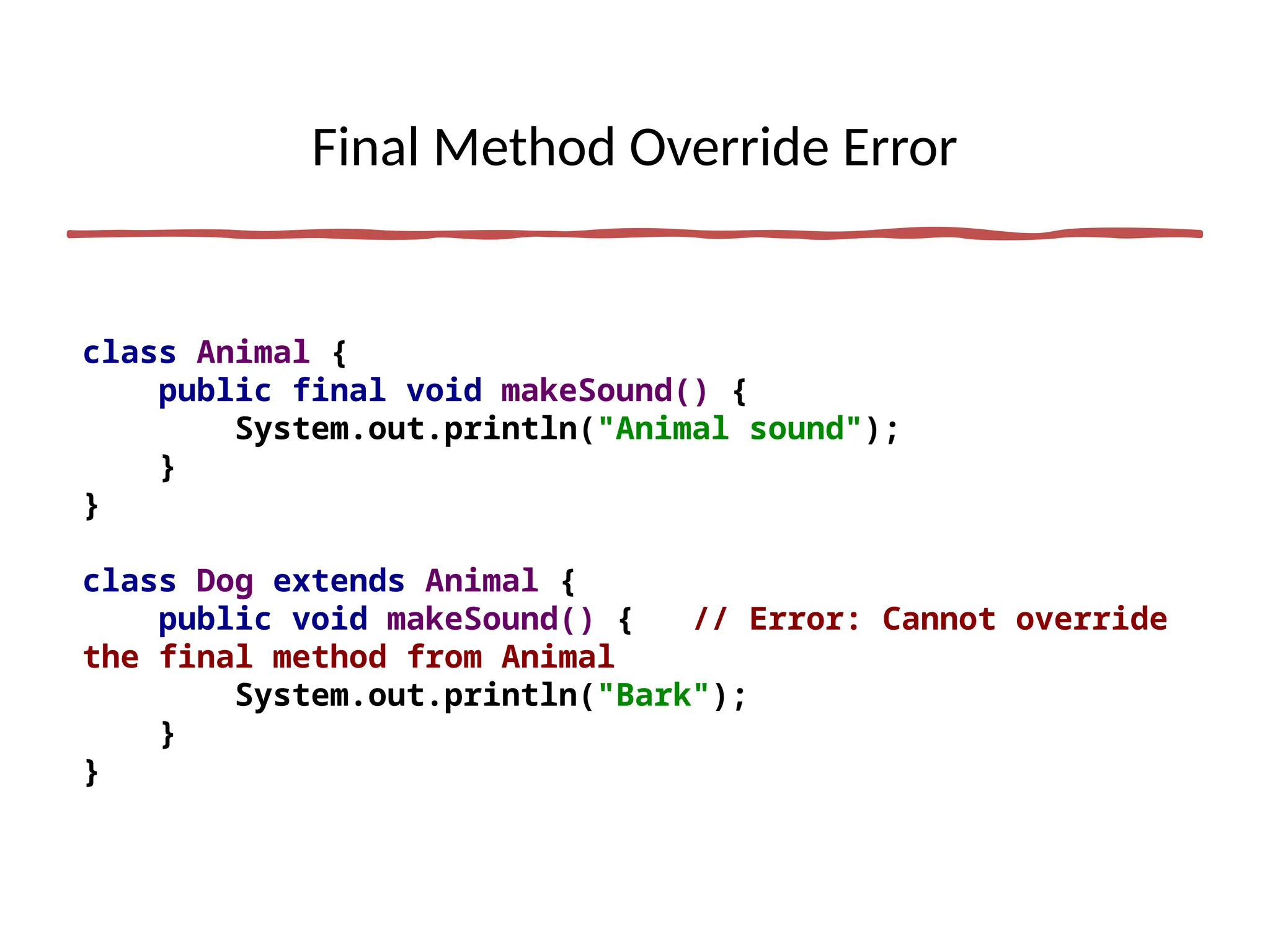 Final Method Override Error

class Animal {
    public final void makeSound() {
        System.out.println("Animal sound");
    }
}

class Dog extends Animal {
    public void makeSound() {   // Error: Cannot override the final method from Animal
        System.out.println("Bark");
    }
}